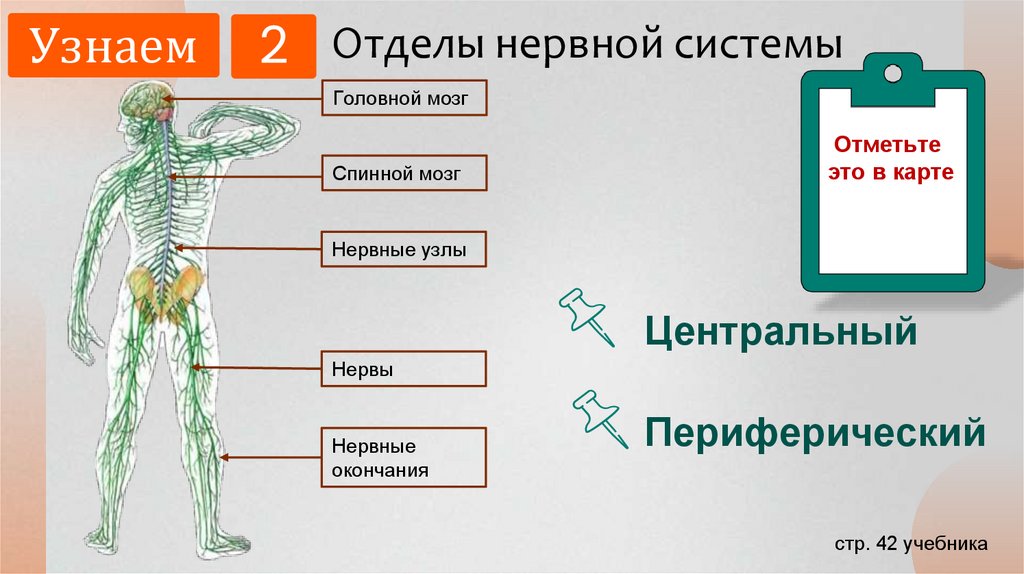 Узнаем 2 Отделы нервной системы

Головной мозг

Спинной мозг

Нервные узлы

Нервы

Нервные окончания

Отметьте это в карте

Центральный

Периферический

стр. 42 учебника